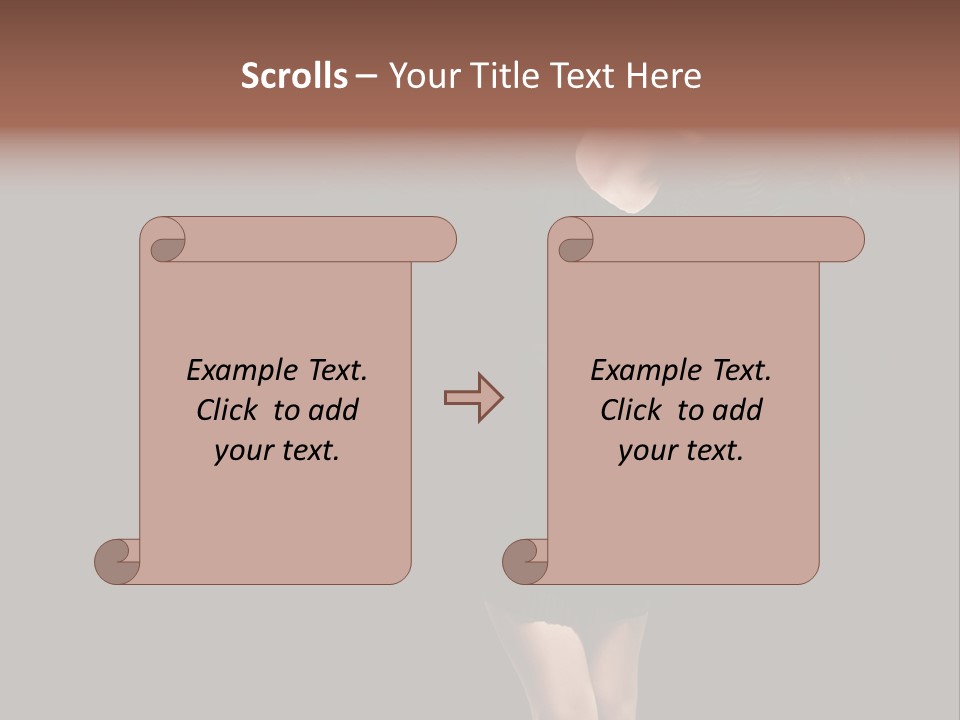 Scrolls – Your Title Text Here

Example Text. Click to add your text.

Example Text. Click to add your text.